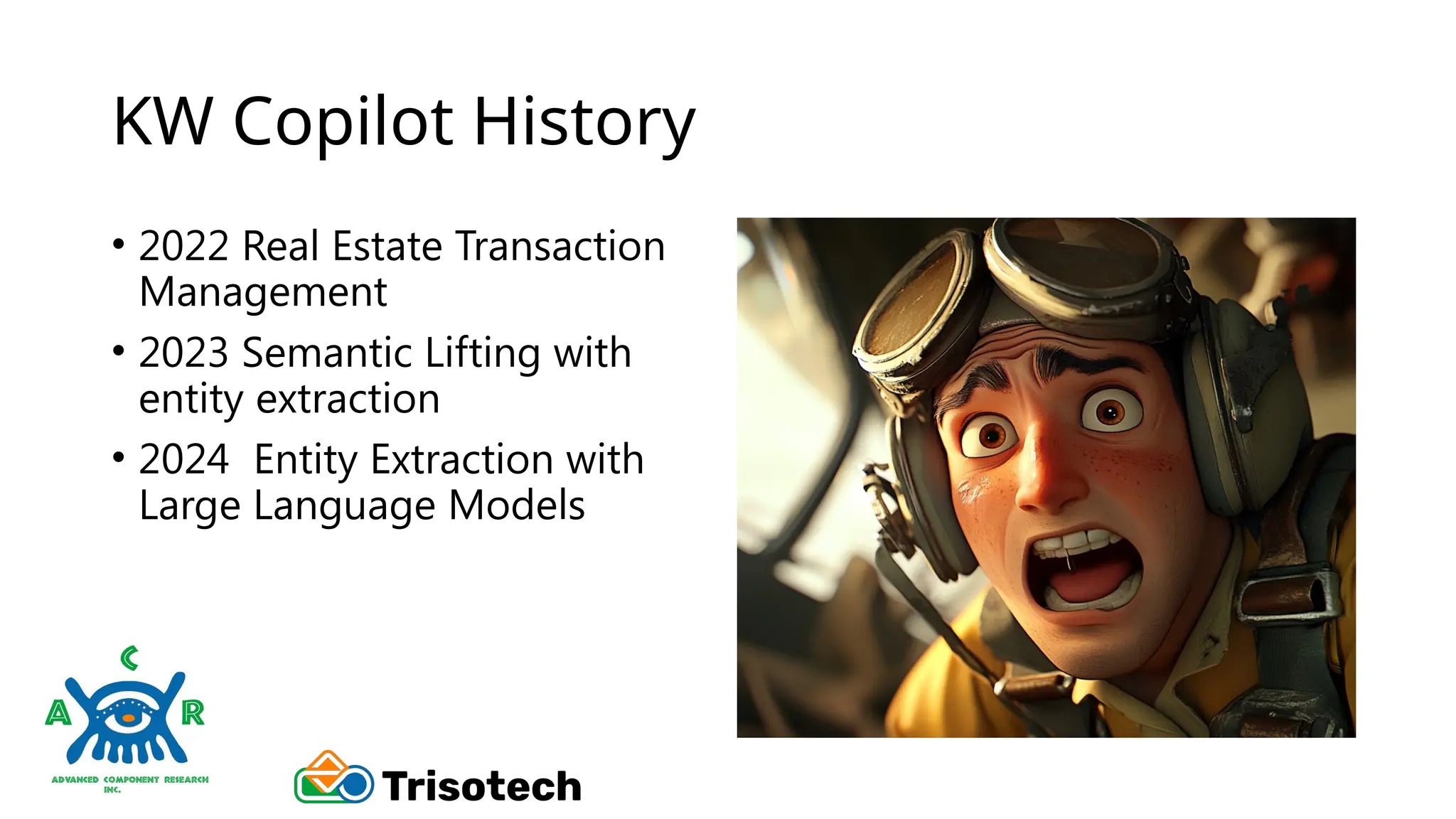 KW Copilot History

• 2022 Real Estate Transaction Management
• 2023 Semantic Lifting with entity extraction
• 2024  Entity Extraction with Large Language Models

C
A R
ADVANCED COMPONENT RESEARCH INC.

Trisotech